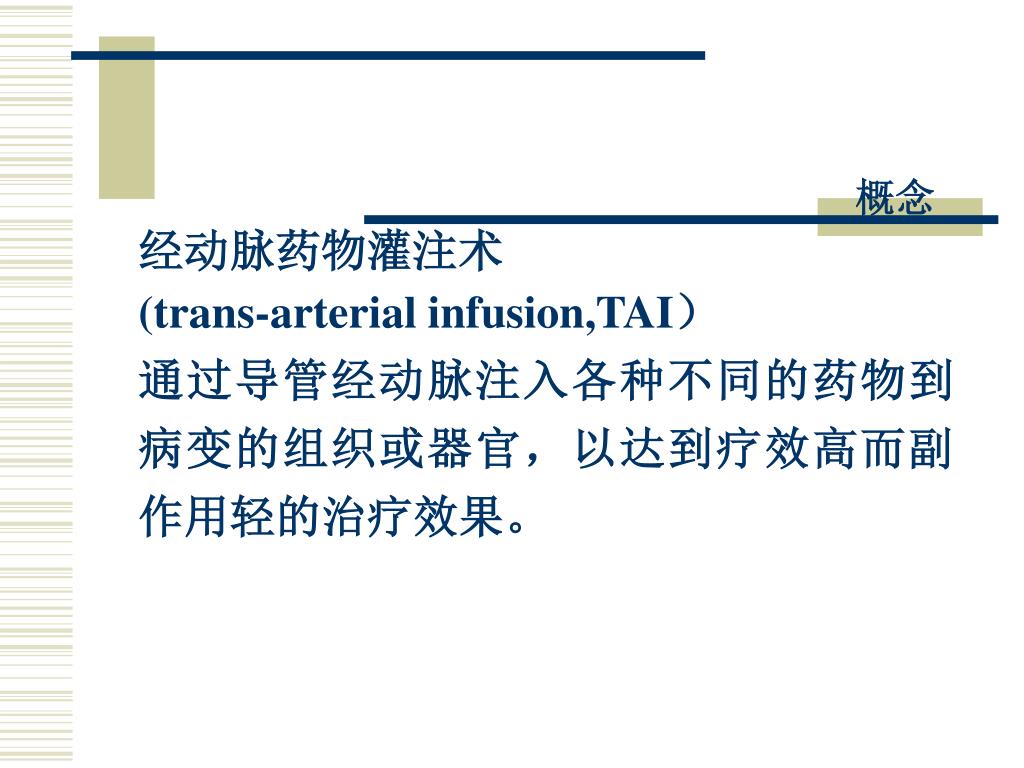 概念

经动脉药物灌注术

(trans-arterial infusion,TAI）

通过导管经动脉注入各种不同的药物到病变的组织或器官，以达到疗效高而副作用轻的治疗效果。